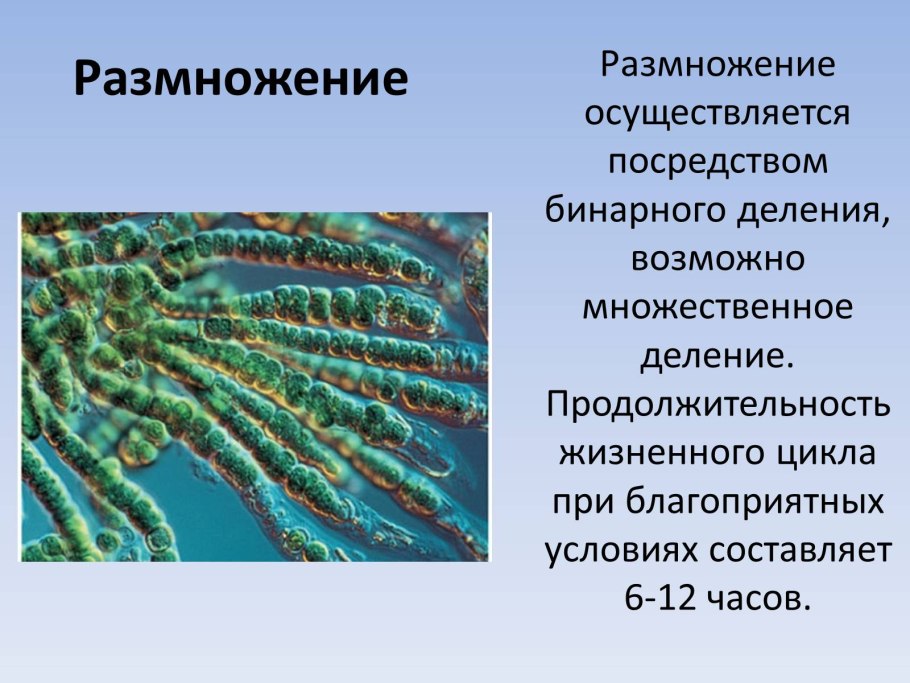 Размножение

Размножение осуществляется посредством бинарного деления, возможно множественное деление. Продолжительность жизненного цикла при благоприятных условиях составляет 6-12 часов.